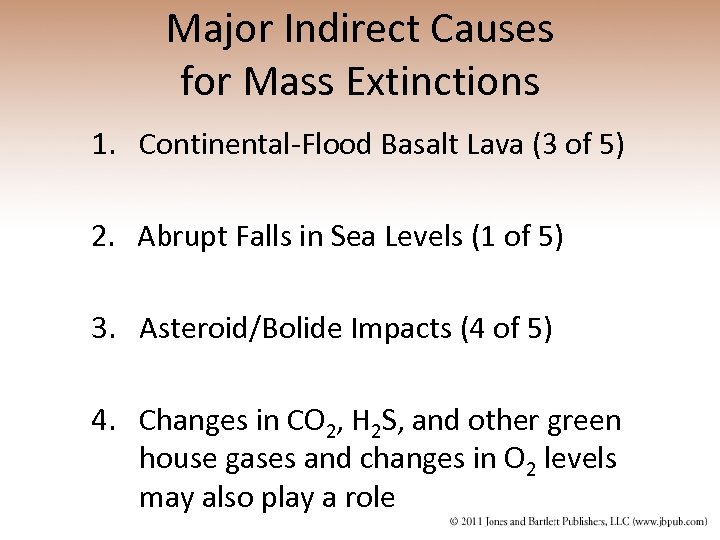 Major Indirect Causes for Mass Extinctions

1. Continental-Flood Basalt Lava (3 of 5)

2. Abrupt Falls in Sea Levels (1 of 5)

3. Asteroid/Bolide Impacts (4 of 5)

4. Changes in $CO_2$, $H_2S$, and other green house gases and changes in $O_2$ levels may also play a role

© 2011 Jones and Bartlett Publishers, LLC (www.jbpub.com)